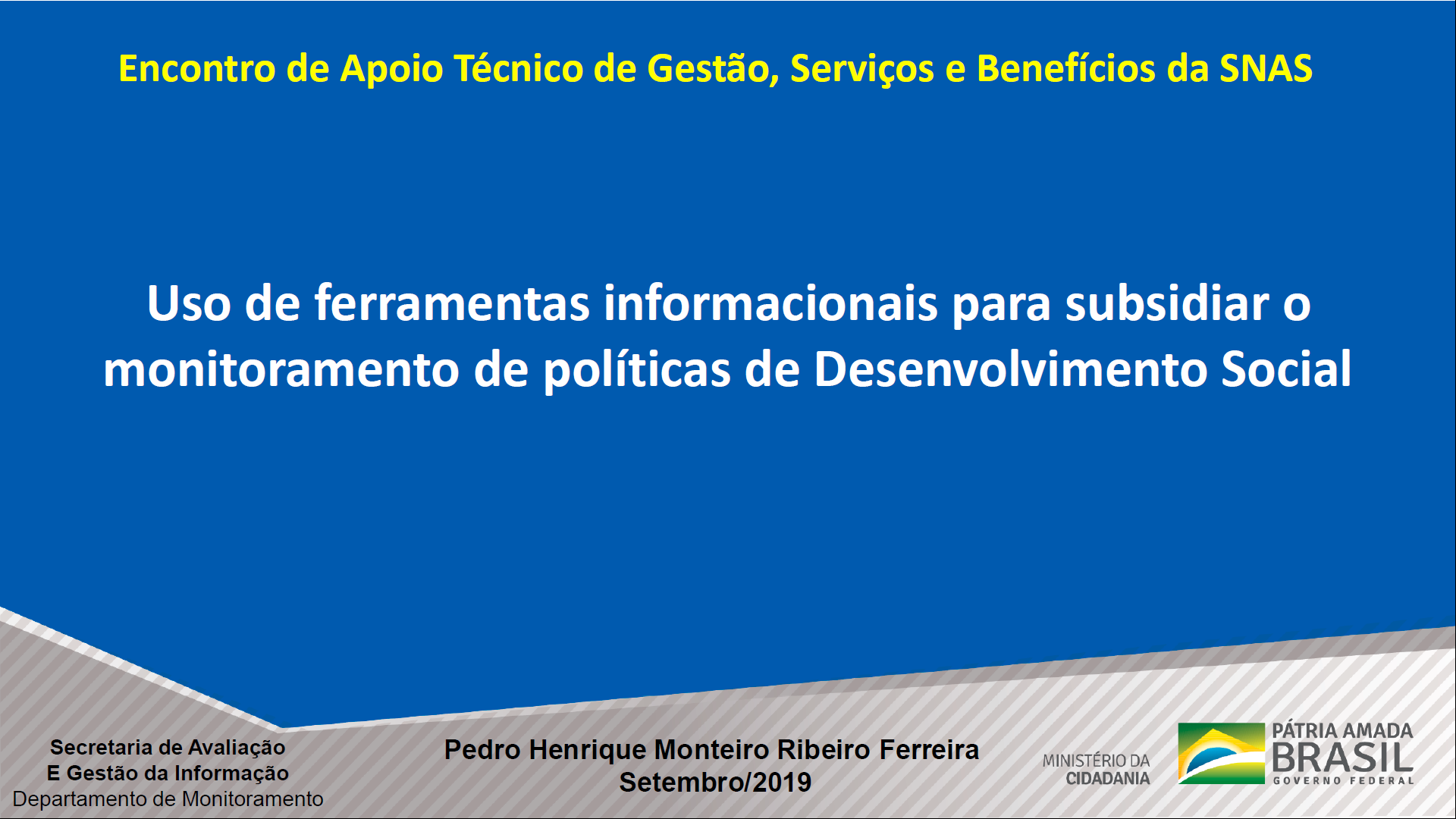 Encontro de Apoio Técnico de Gestão, Serviços e Benefícios da SNAS

Uso de ferramentas informacionais para subsidiar o monitoramento de políticas de Desenvolvimento Social

Secretaria de Avaliação
E Gestão da Informação
Departamento de Monitoramento

Pedro Henrique Monteiro Ribeiro Ferreira
Setembro/2019

MINISTÉRIO DA
CIDADANIA

PÁTRIA AMADA
BRASIL
GOVERNO FEDERAL